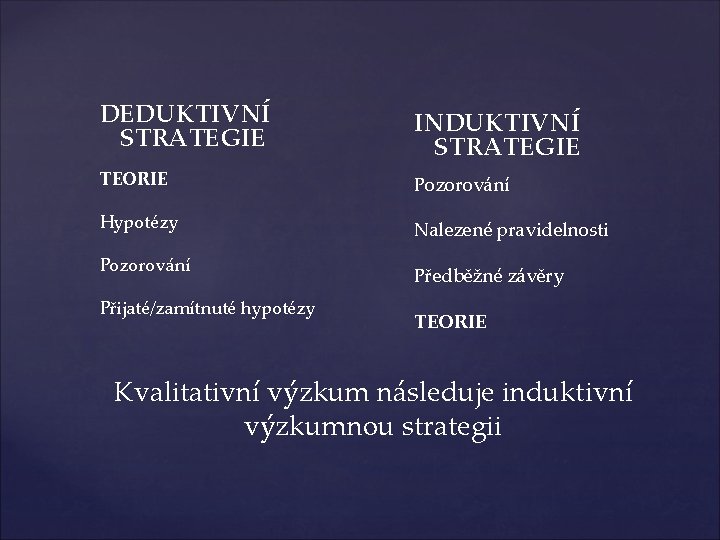 DEDUKTIVNÍ STRATEGIE

TEORIE

Hypotézy

Pozorování

Přijaté/zamítnuté hypotézy

INDUKTIVNÍ STRATEGIE

Pozorování

Nalezené pravidelnosti

Předběžné závěry

TEORIE

Kvalitativní výzkum následuje induktivní výzkumnou strategii